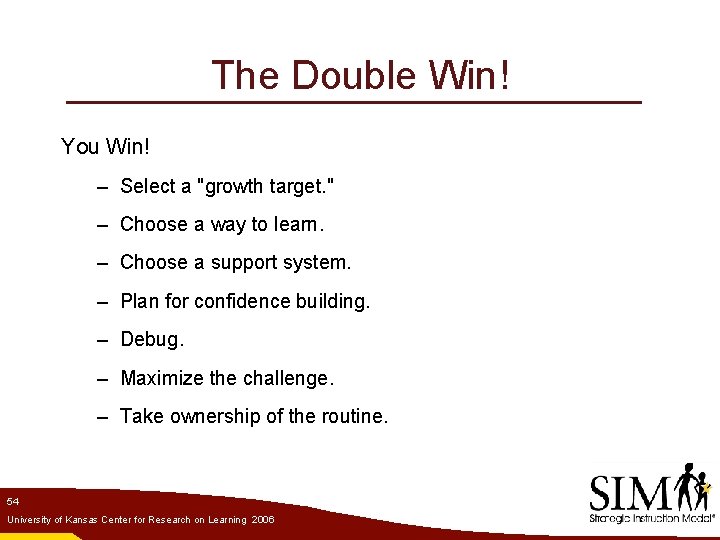 The Double Win!

You Win!

– Select a "growth target."

– Choose a way to learn.

– Choose a support system.

– Plan for confidence building.

– Debug.

– Maximize the challenge.

– Take ownership of the routine.

54

University of Kansas Center for Research on Learning 2006

SIM

Strategic Instruction Model®